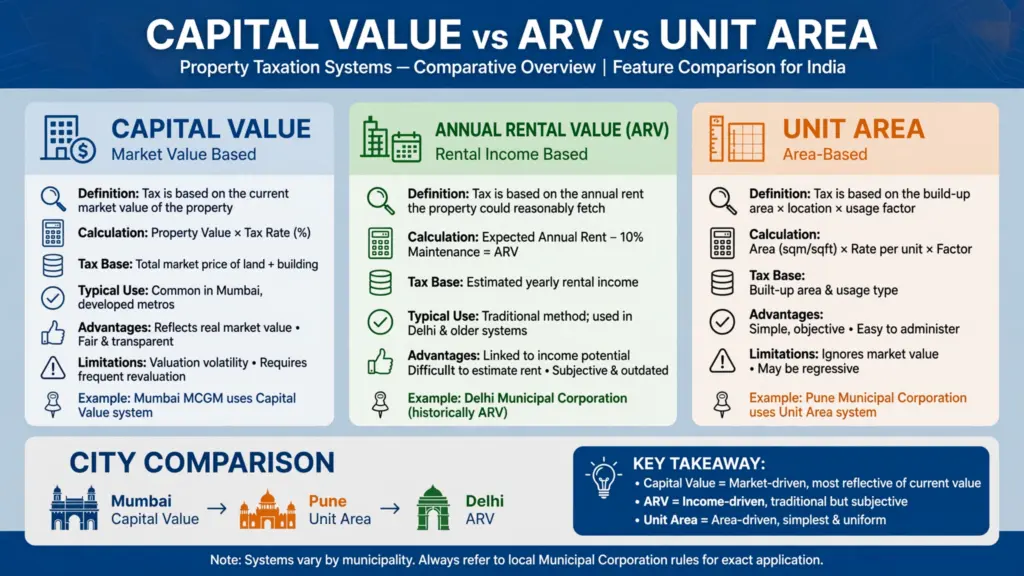 CAPITAL VALUE vs ARV vs UNIT AREA

Property Taxation Systems — Comparative Overview | Feature Comparison for India

CAPITAL VALUE
Market Value Based

Definition: Tax is based on the current market value of the property

Calculation: Property Value × Tax Rate (%)

Tax Base: Total market price of land + building

Typical Use: Common in Mumbai, developed metros

Advantages: Reflects real market value • Fair & transparent

Limitations: Valuation volatility • Requires frequent revaluation

Example: Mumbai MCGM uses Capital Value system

ANNUAL RENTAL VALUE (ARV)
Rental Income Based

Definition: Tax is based on the annual rent the property could reasonably fetch

Calculation: Expected Annual Rent − 10% Maintenance = ARV

Tax Base: Estimated yearly rental income

Typical Use: Traditional method; used in Delhi & older systems

Advantages: Linked to income potential Difficullt to estimate rent • Subjective & outdated

Example: Delhi Municipal Corporation (historically ARV)

UNIT AREA
Area-Based

Definition: Tax is based on the build-up area × location × usage factor

Calculation: Area (sqm/sqft) × Rate per unit × Factor

Tax Base: Built-up area & usage type

Advantages: Simple, objective • Easy to administer

Limitations: Ignores market value • May be regressive

Example: Pune Municipal Corporation uses Unit Area system

CITY COMPARISON

Mumbai Capital Value → Pune Unit Area → Delhi ARV

KEY TAKEAWAY:
• Capital Value = Market-driven, most reflective of current value
• ARV = Income-driven, traditional but subjective
• Unit Area = Area-driven, simplest & uniform

Note: Systems vary by municipality. Always refer to local Municipal Corporation rules for exact application.